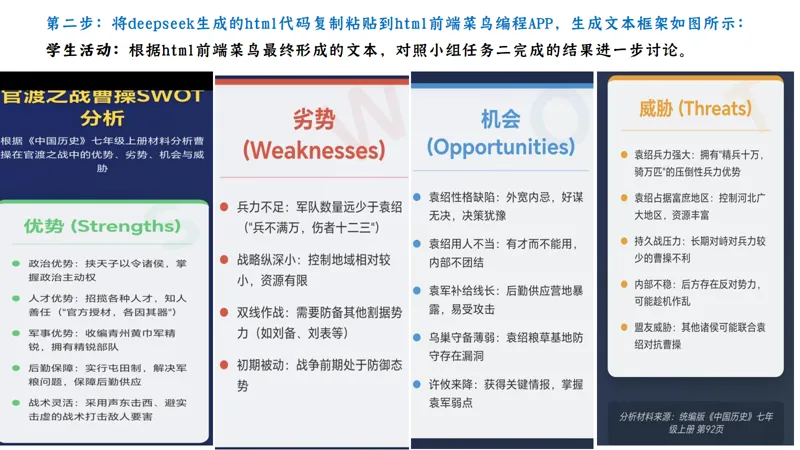 第二步：将deepseek生成的html代码复制粘贴到html前端菜鸟编程APP，生成文本框架如图所示：

学生活动：根据html前端菜鸟最终形成的文本，对照小组任务二完成的结果进一步讨论。

官渡之战曹操SWOT分析

根据《中国历史》七年级上册材料分析曹操在官渡之战中的优势、劣势、机会与威胁

优势 (Strengths)

政治优势：挟天子以令诸侯，掌握政治主动权

人才优势：招揽各种人才，知人善任（"官方授材，各因其器"）

军事优势：收编青州黄巾军精锐，拥有精锐部队

后勤保障：实行屯田制，解决军粮问题，保障后勤供应

战术灵活：采用声东击西、避实击虚的战术打击敌人要害

劣势 (Weaknesses)

兵力不足：军队数量远少于袁绍（"兵不满万，伤者十二三"）

战略纵深小：控制地域相对较小，资源有限

双线作战：需要防备其他割据势力（如刘备、刘表等）

初期被动：战争前期处于防御态势

机会 (Opportunities)

袁绍性格缺陷：外宽内忌，好谋无决，决策犹豫

袁绍用人不当：有才而不能用，内部不团结

袁军补给线长：后勤供应营地暴露，易受攻击

乌巢守备薄弱：袁绍粮草基地防守存在漏洞

许攸来降：获得关键情报，掌握袁军弱点

威胁 (Threats)

袁绍兵力强大：拥有"精兵十万，骑万匹"的压倒性兵力优势

袁绍占据富庶地区：控制河北广大地区，资源丰富

持久战压力：长期对峙对兵力较少的曹操不利

内部不稳：后方存在反对势力，可能趁机作乱

盟友威胁：其他诸侯可能联合袁绍对抗曹操

分析材料来源：统编版《中国历史》七年级上册 第92页